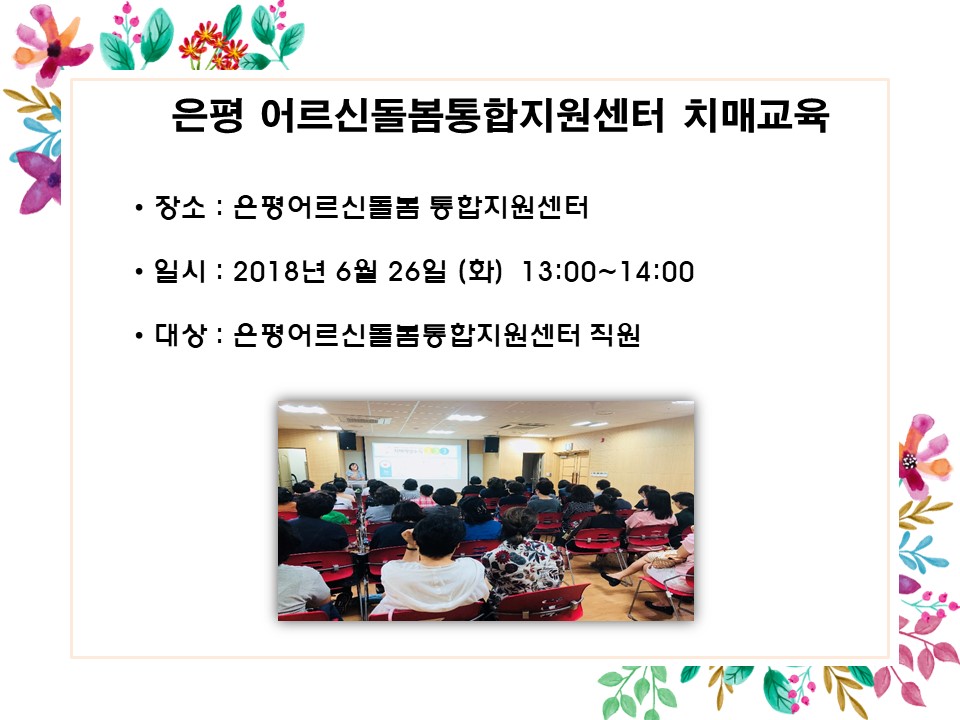 은평 어르신돌봄통합지원센터 치매교육

• 장소 : 은평어르신돌봄 통합지원센터

• 일시 : 2018년 6월 26일 (화) 13:00~14:00

• 대상 : 은평어르신돌봄통합지원센터 직원